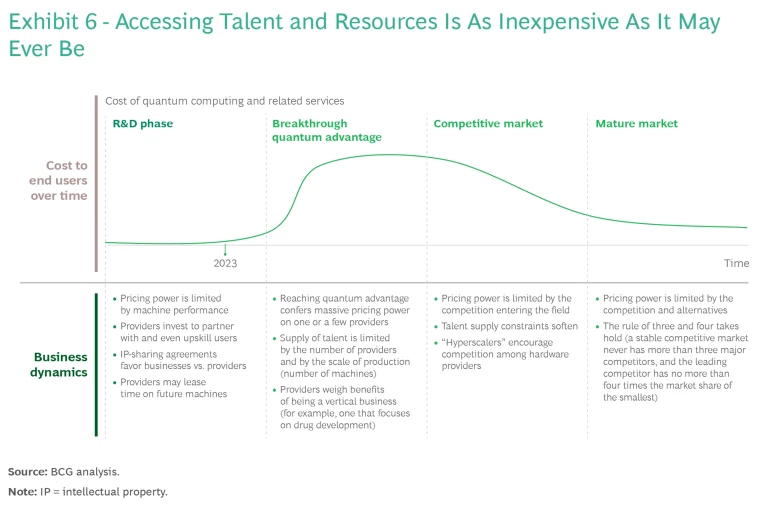 Exhibit 6 - Accessing Talent and Resources Is As Inexpensive As It May Ever Be

Cost of quantum computing and related services

R&D phase

Breakthrough quantum advantage

Competitive market

Mature market

Cost to end users over time

2023

Time

Business dynamics

• Pricing power is limited by machine performance
• Providers invest to partner with and even upskill users
• IP-sharing agreements favor businesses vs. providers
• Providers may lease time on future machines

• Reaching quantum advantage confers massive pricing power on one or a few providers
• Supply of talent is limited by the number of providers and by the scale of production (number of machines)
• Providers weigh benefits of being a vertical business (for example, one that focuses on drug development)

• Pricing power is limited by the competition entering the field
• Talent supply constraints soften
• "Hyperscalers" encourage competition among hardware providers

• Pricing power is limited by the competition and alternatives
• The rule of three and four takes hold (a stable competitive market never has more than three major competitors, and the leading competitor has no more than four times the market share of the smallest)

Source: BCG analysis.

Note: IP = intellectual property.